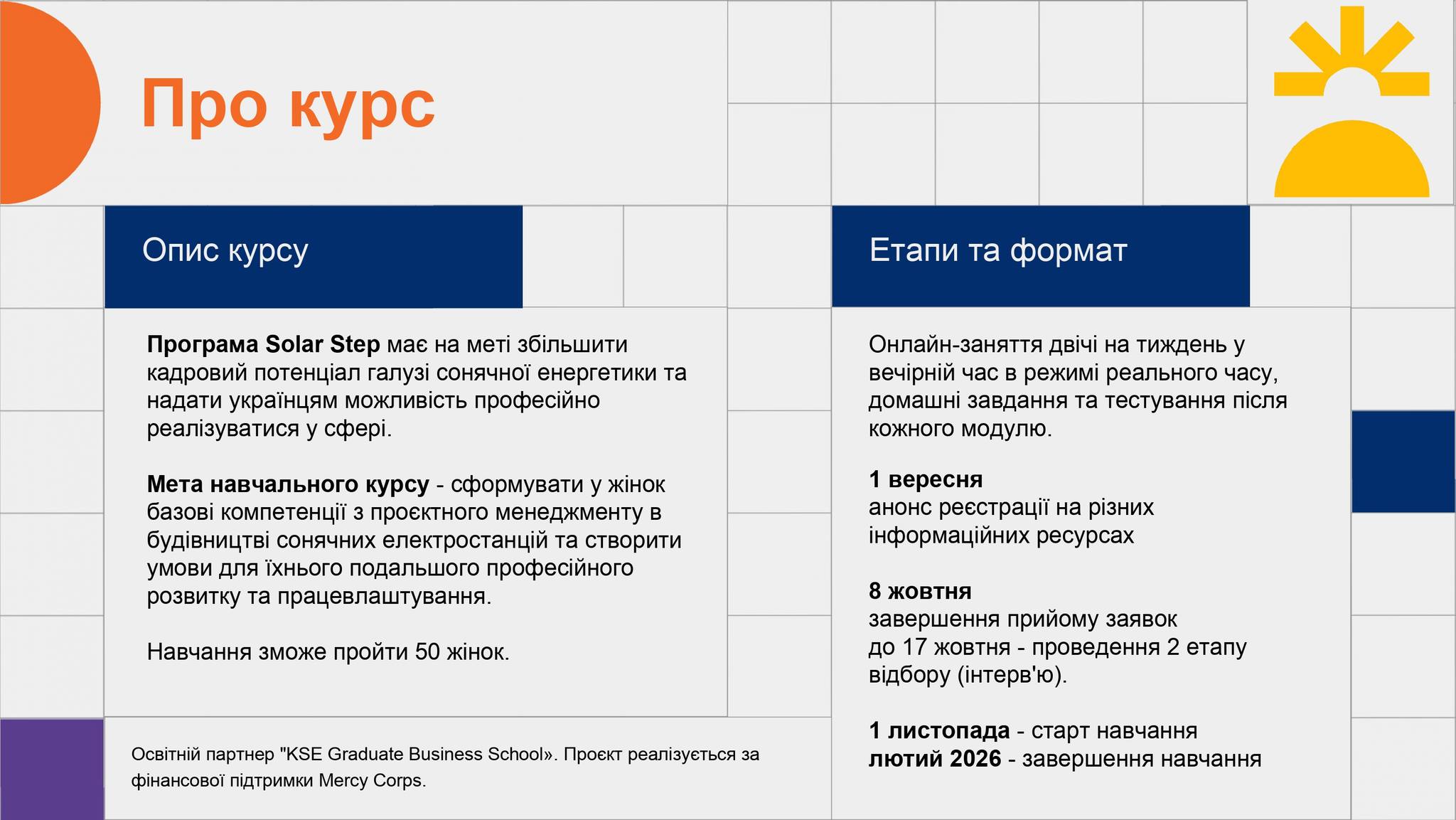 Про курс

Опис курсу

Програма Solar Step має на меті збільшити кадровий потенціал галузі сонячної енергетики та надати українцям можливість професійно реалізуватися у сфері.

Мета навчального курсу - сформувати у жінок базові компетенції з проєктного менеджменту в будівництві сонячних електростанцій та створити умови для їхнього подальшого професійного розвитку та працевлаштування.

Навчання зможе пройти 50 жінок.

Освітній партнер "KSE Graduate Business School». Проєкт реалізується за фінансової підтримки Mercy Corps.

Етапи та формат

Онлайн-заняття двічі на тиждень у вечірній час в режимі реального часу, домашні завдання та тестування після кожного модулю.

1 вересня
анонс реєстрації на різних інформаційних ресурсах

8 жовтня
завершення прийому заявок
до 17 жовтня - проведення 2 етапу відбору (інтерв'ю).

1 листопада - старт навчання
лютий 2026 - завершення навчання